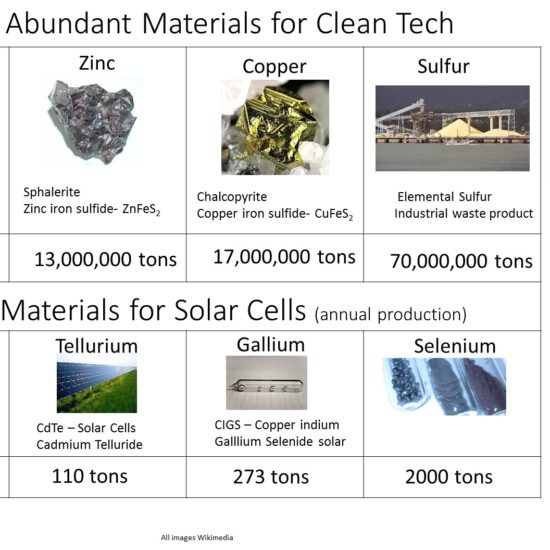 Abundant Materials for Clean Tech

| Zinc | Copper | Sulfur |
|---|---|---|
| Sphalerite Zinc iron sulfide- $ZnFeS_2$ | Chalcopyrite Copper iron sulfide- $CuFeS_2$ | Elemental Sulfur Industrial waste product |
| 13,000,000 tons | 17,000,000 tons | 70,000,000 tons |

Materials for Solar Cells (annual production)

| Tellurium | Gallium | Selenium |
|---|---|---|
| CdTe – Solar Cells Cadmium Telluride | CIGS – Copper indium Galllium Selenide solar | |
| 110 tons | 273 tons | 2000 tons |

All images Wikimedia